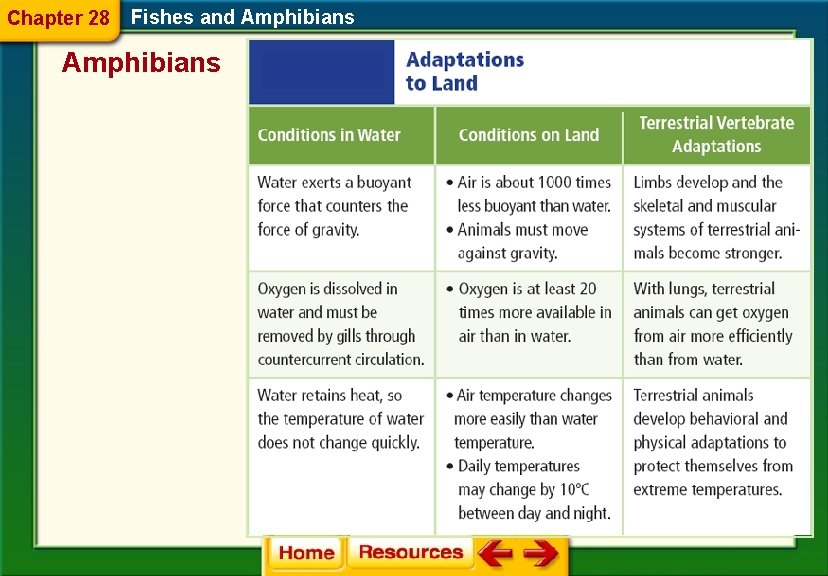 Chapter 28 Fishes and Amphibians

Amphibians

Adaptations to Land

| Conditions in Water | Conditions on Land | Terrestrial Vertebrate Adaptations |
|---|---|---|
| Water exerts a buoyant force that counters the force of gravity. | • Air is about 1000 times less buoyant than water. • Animals must move against gravity. | Limbs develop and the skeletal and muscular systems of terrestrial animals become stronger. |
| Oxygen is dissolved in water and must be removed by gills through countercurrent circulation. | • Oxygen is at least 20 times more available in air than in water. | With lungs, terrestrial animals can get oxygen from air more efficiently than from water. |
| Water retains heat, so the temperature of water does not change quickly. | • Air temperature changes more easily than water temperature. • Daily temperatures may change by 10°C between day and night. | Terrestrial animals develop behavioral and physical adaptations to protect themselves from extreme temperatures. |

Home Resources